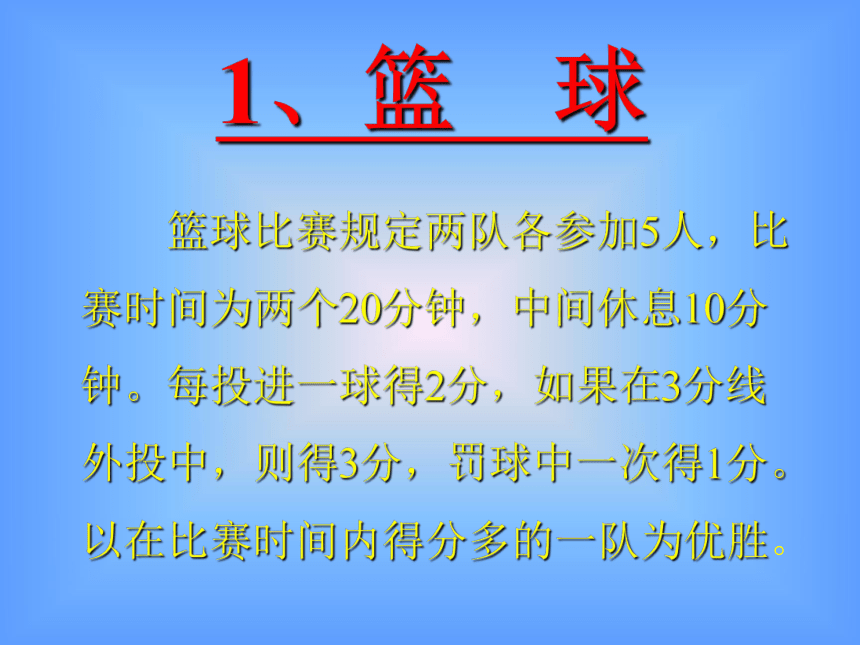 1、篮　球

篮球比赛规定两队各参加5人，比赛时间为两个20分钟，中间休息10分钟。每投进一球得2分，如果在3分线外投中，则得3分，罚球中一次得1分。以在比赛时间内得分多的一队为优胜。